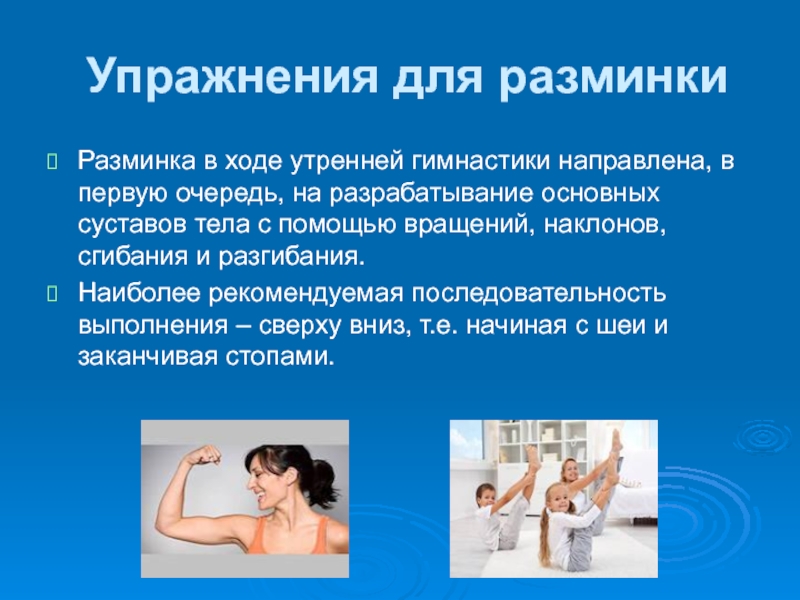 Упражнения для разминки

Разминка в ходе утренней гимнастики направлена, в первую очередь, на разрабатывание основных суставов тела с помощью вращений, наклонов, сгибания и разгибания.

Наиболее рекомендуемая последовательность выполнения – сверху вниз, т.е. начиная с шеи и заканчивая стопами.